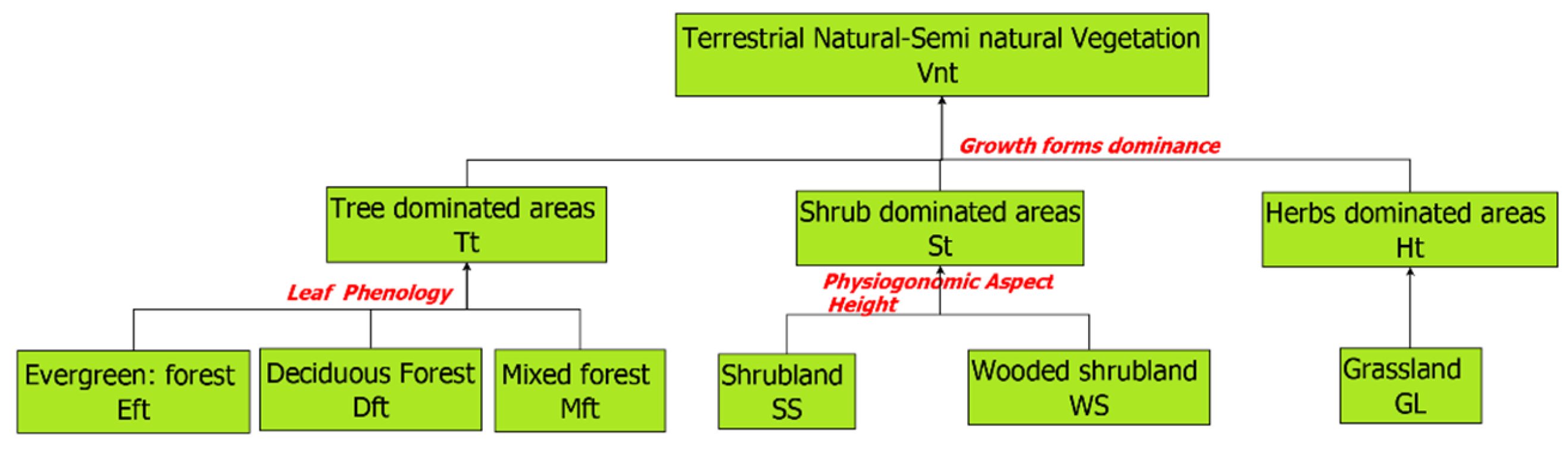 Terrestrial Natural-Semi natural Vegetation
Vnt

Growth forms dominance

Tree dominated areas
Tt

Shrub dominated areas
St

Herbs dominated areas
Ht

Leaf Phenology

Physiogonomic Aspect
Height

Evergreen: forest
Eft

Deciduous Forest
Dft

Mixed forest
Mft

Shrubland
SS

Wooded shrubland
WS

Grassland
GL